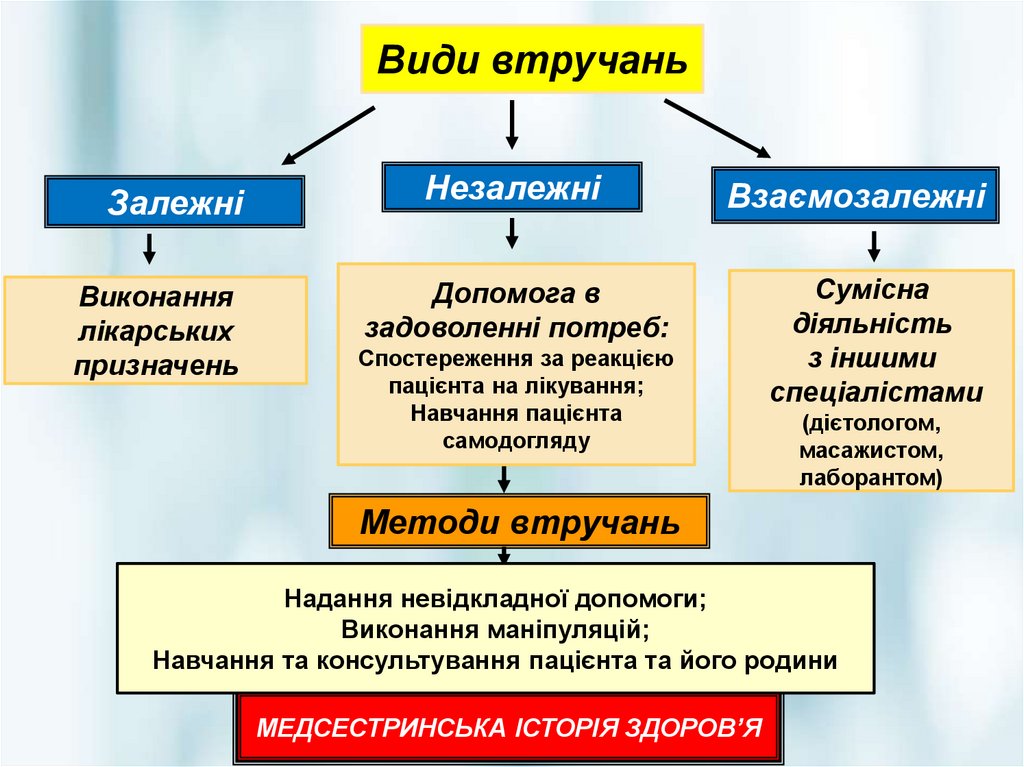 Види втручань

Залежні

Незалежні

Взаємозалежні

Виконання лікарських призначень

Допомога в задоволенні потреб:
Спостереження за реакцією пацієнта на лікування;
Навчання пацієнта самодогляду

Сумісна діяльність з іншими спеціалістами (дієтологом, масажистом, лаборантом)

Методи втручань

Надання невідкладної допомоги;
Виконання маніпуляцій;
Навчання та консультування пацієнта та його родини

МЕДСЕСТРИНСЬКА ІСТОРІЯ ЗДОРОВ'Я